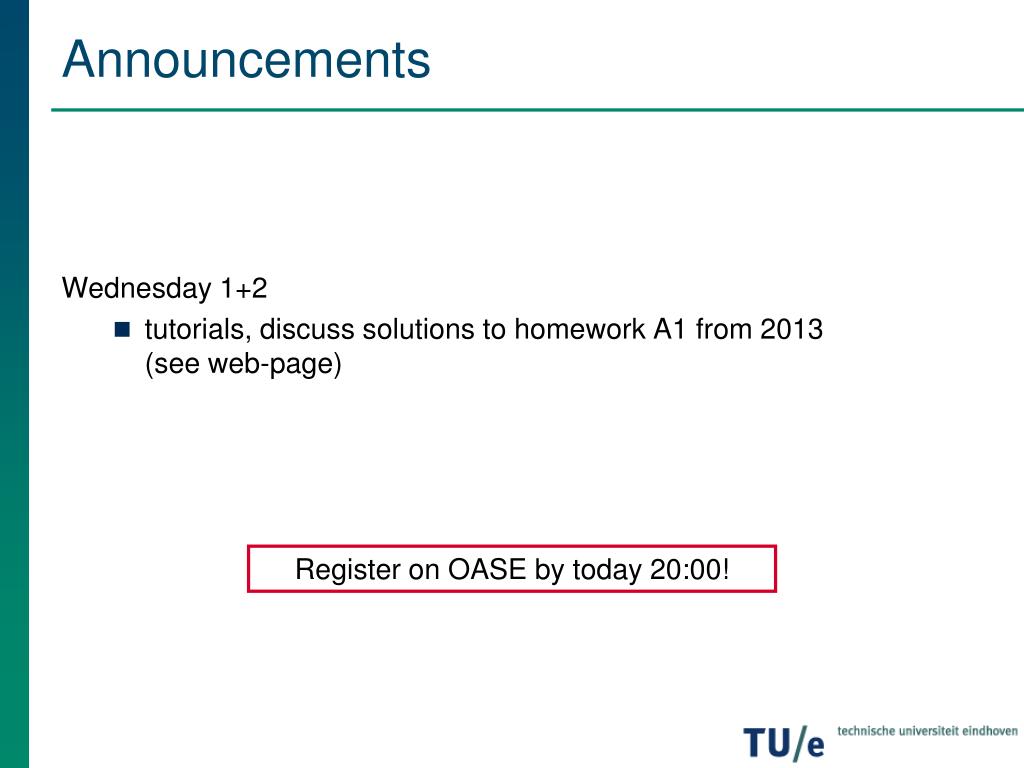 Announcements

Wednesday 1+2

tutorials, discuss solutions to homework A1 from 2013 (see web-page)

Register on OASE by today 20:00!

TU/e technische universiteit eindhoven